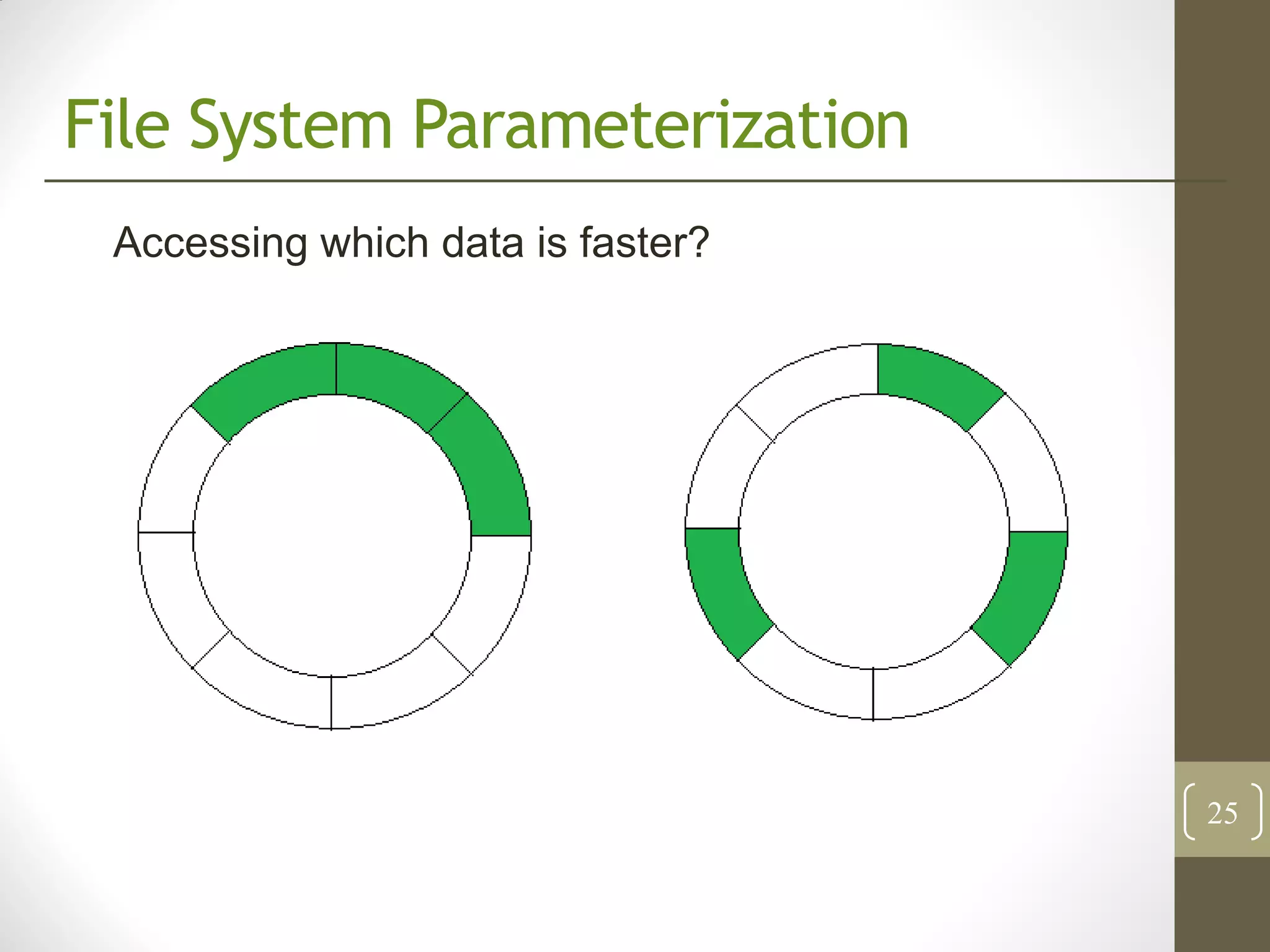 File System Parameterization

Accessing which data is faster?

25